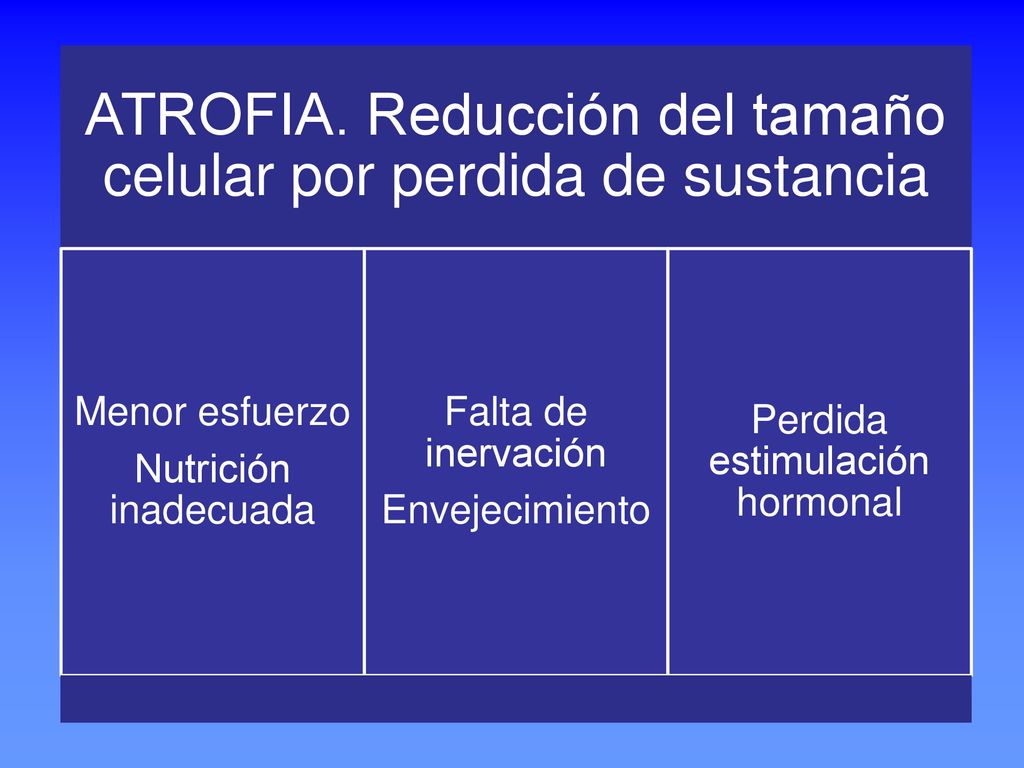 ATROFIA. Reducción del tamaño celular por perdida de sustancia

Menor esfuerzo

Nutrición inadecuada

Falta de inervación

Envejecimiento

Perdida estimulación hormonal